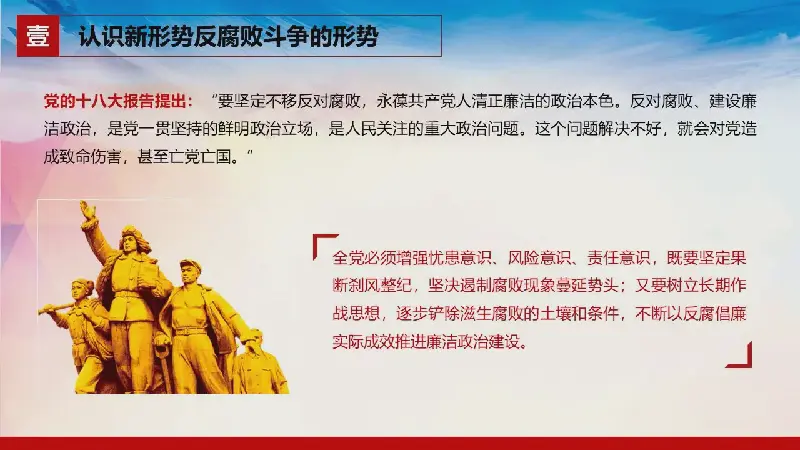 壹 认识新形势反腐败斗争的形势

党的十八大报告提出：“要坚定不移反对腐败，永葆共产党人清正廉洁的政治本色。反对腐败、建设廉洁政治，是党一贯坚持的鲜明政治立场，是人民关注的重大政治问题。这个问题解决不好，就会对党造成致命伤害，甚至亡党亡国。”

全党必须增强忧患意识、风险意识、责任意识，既要坚定果断刹风整纪，坚决遏制腐败现象蔓延势头；又要树立长期作战思想，逐步铲除滋生腐败的土壤和条件，不断以反腐倡廉实际成效推进廉洁政治建设。